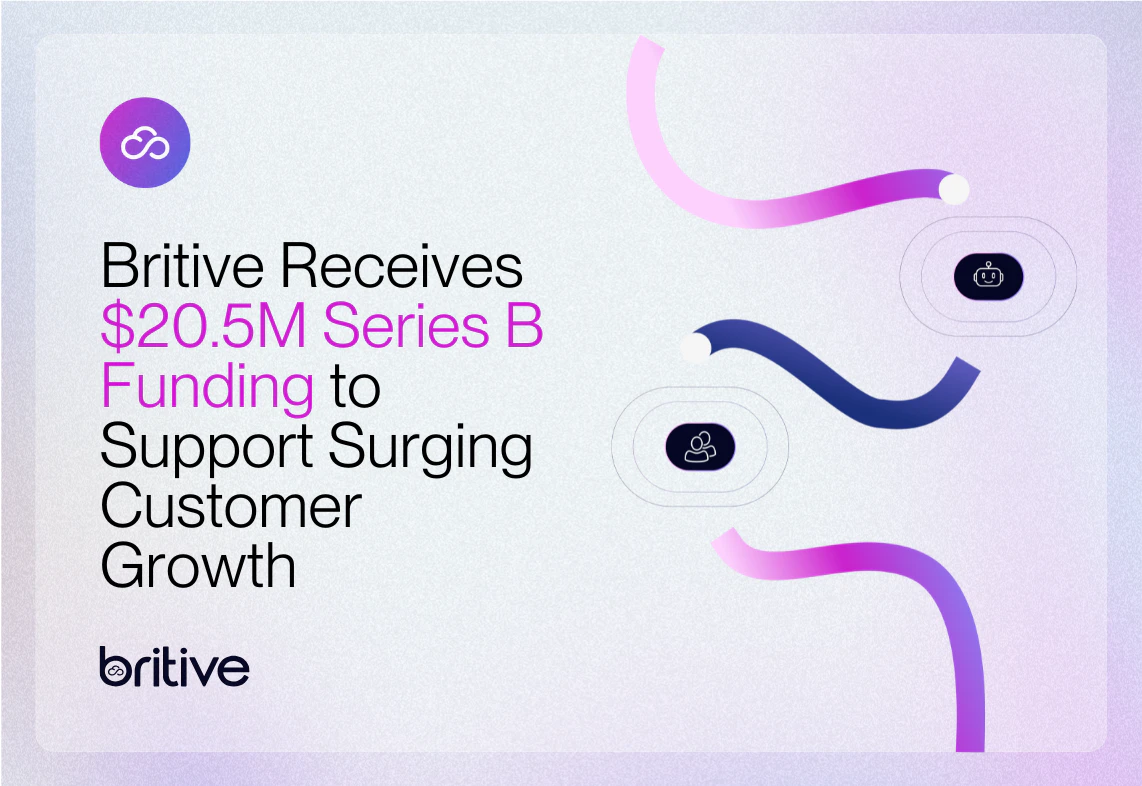 Britive Receives \$20.5M Series B Funding to Support Surging Customer Growth

britive